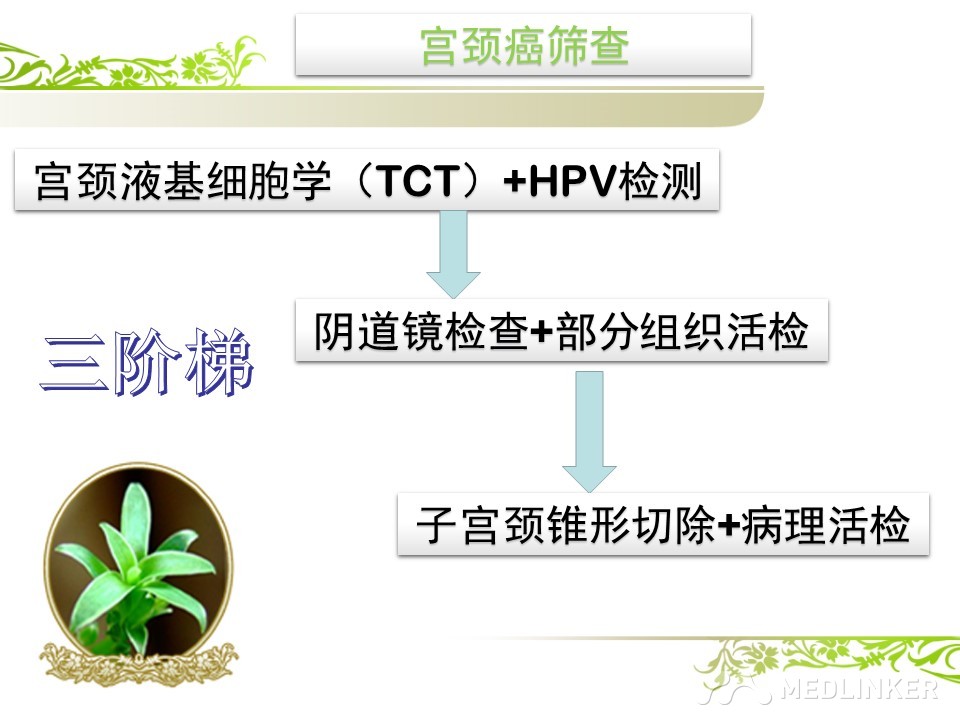 宫颈癌筛查

宫颈液基细胞学（TCT）+HPV检测

阴道镜检查+部分组织活检

三阶梯

子宫颈锥形切除+病理活检

MEDLINKER